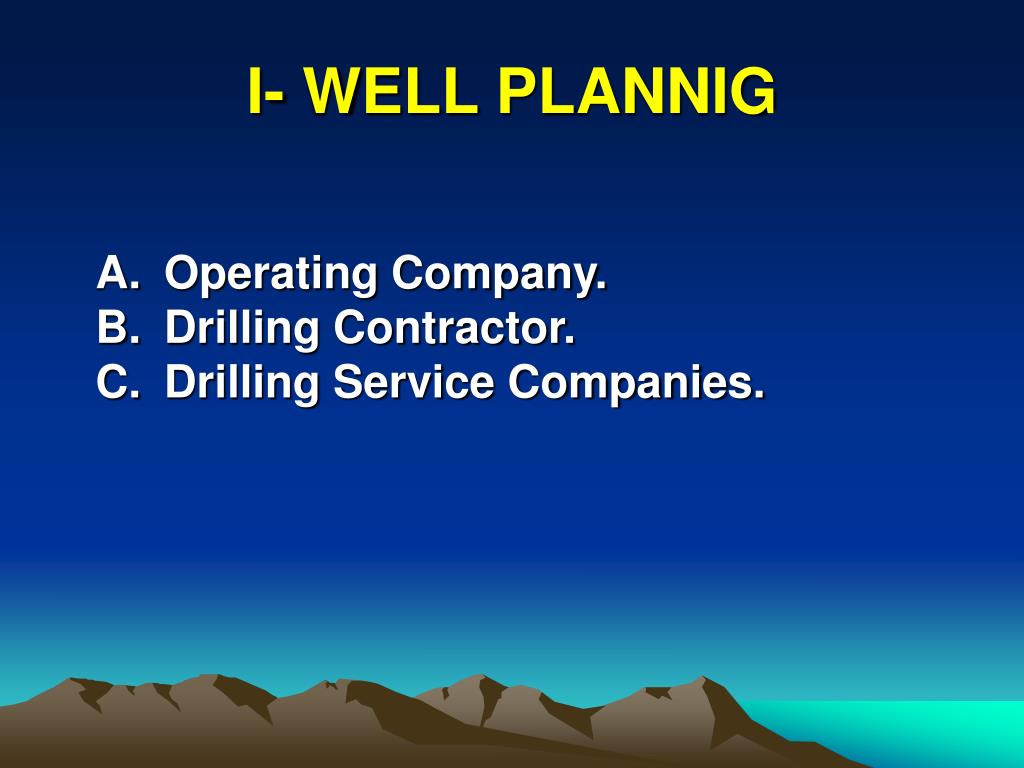 I- WELL PLANNIG

A. Operating Company.
B. Drilling Contractor.
C. Drilling Service Companies.